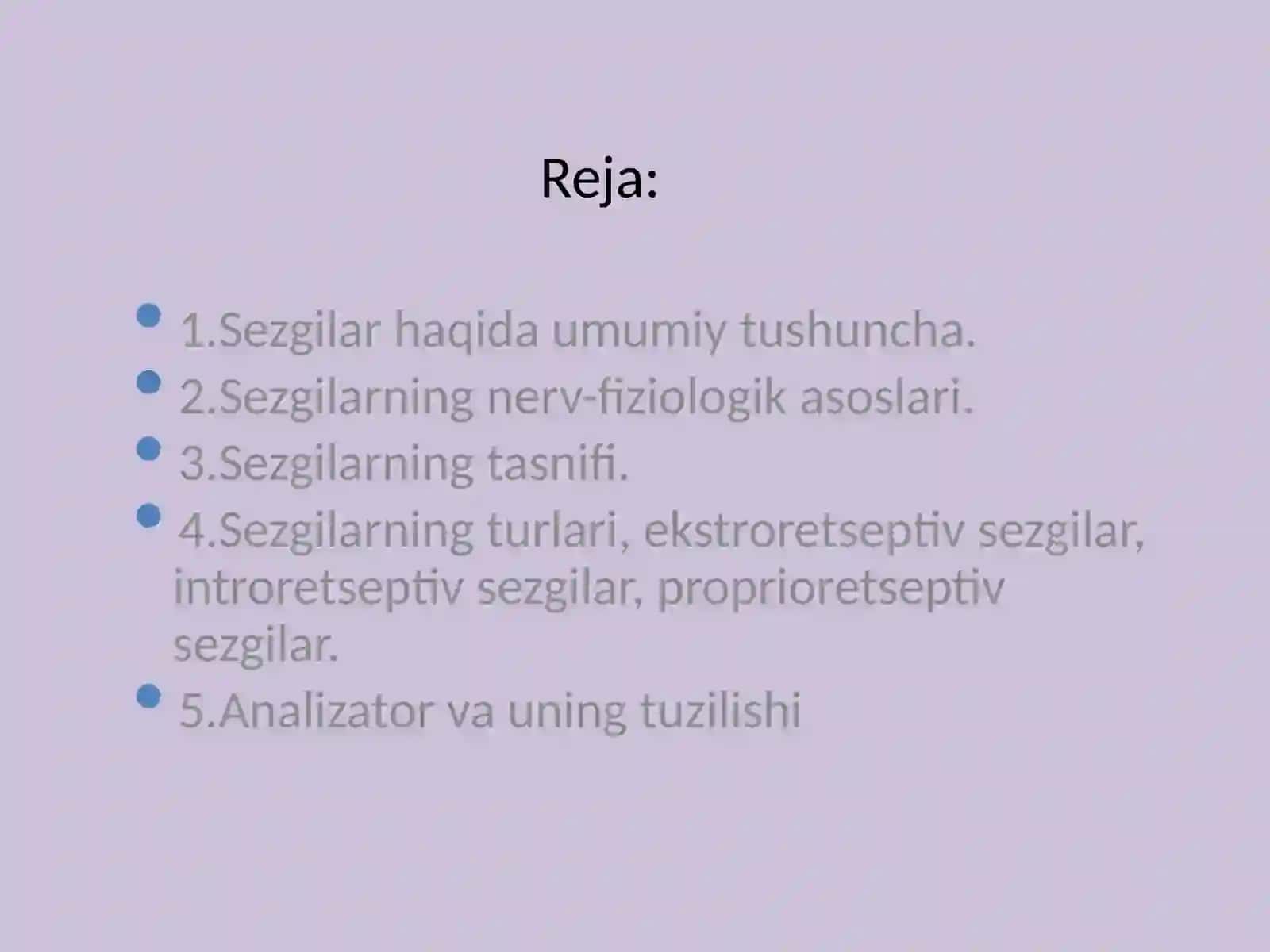 Reja:

• 1.Sezgilar haqida umumiy tushuncha.
• 2.Sezgilarning nerv-fiziologik asoslari.
• 3.Sezgilarning tasnifi.
• 4.Sezgilarning turlari, ekstroretseptiv sezgilar, introretseptiv sezgilar, proprioretseptiv sezgilar.
• 5.Analizator va uning tuzilishi